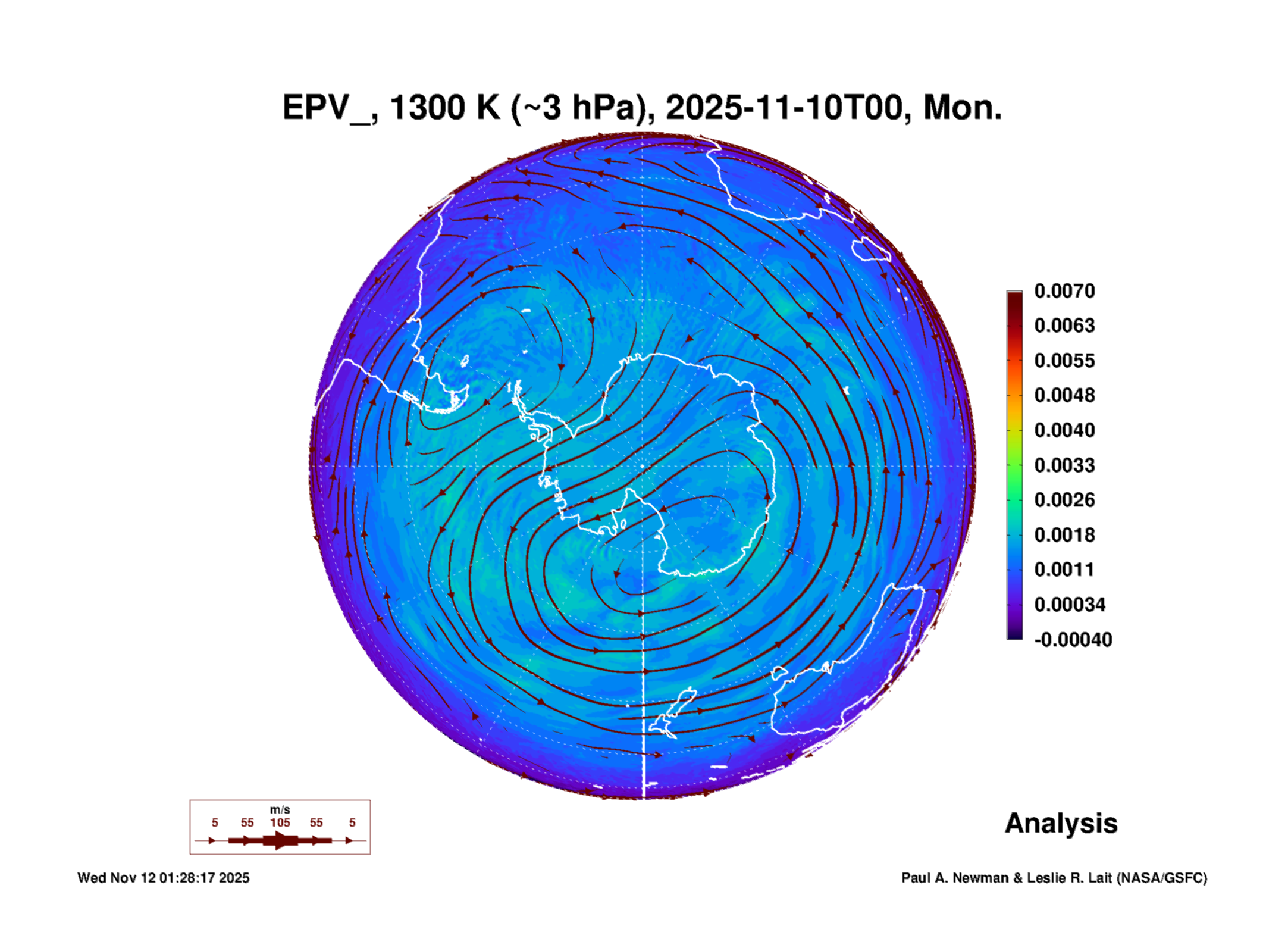 EPV_, 1300 K (~3 hPa), 2025-11-10T00, Mon.

0.0070
0.0063
0.0055
0.0048
0.0040
0.0033
0.0026
0.0018
0.0011
0.00034
-0.00040

m/s
5 55 105 55 5

Analysis

Wed Nov 12 01:28:17 2025

Paul A. Newman & Leslie R. Lait (NASA/GSFC)